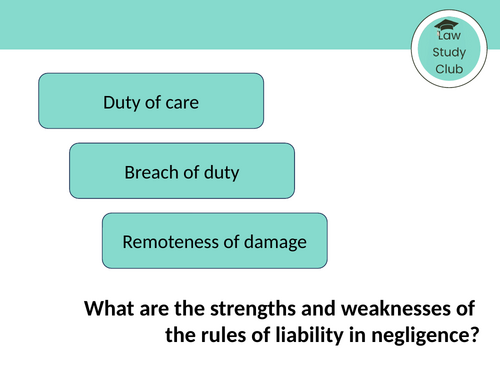 Law
Study
Club

Duty of care

Breach of duty

Remoteness of damage

What are the strengths and weaknesses of the rules of liability in negligence?